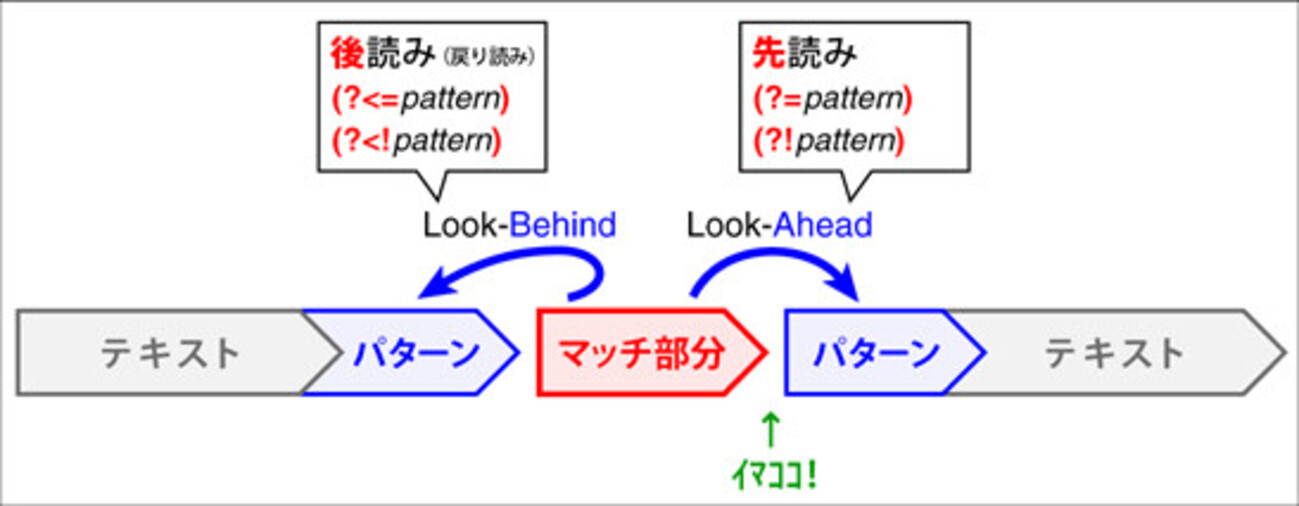 後読み（戻り読み）
(?<=pattern)
(?<!pattern)

先読み
(?=pattern)
(?!pattern)

Look-Behind

Look-Ahead

テキスト

パターン

マッチ部分

パターン

テキスト

↑
イマココ！